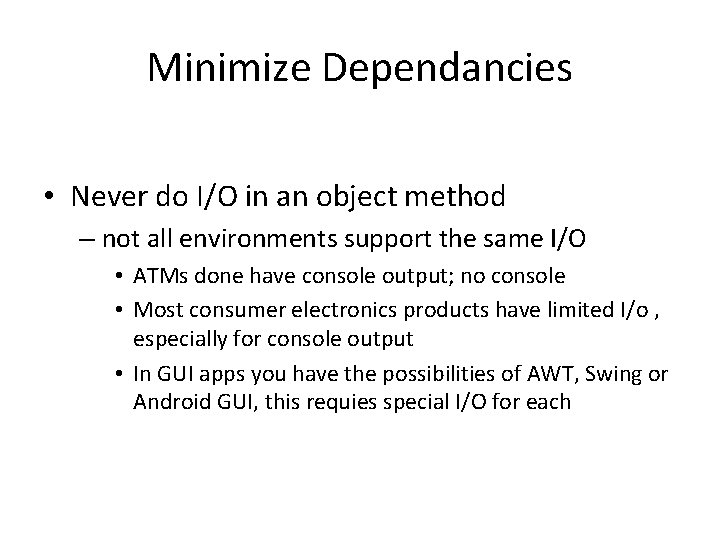 Minimize Dependancies

• Never do I/O in an object method
– not all environments support the same I/O
• ATMs done have console output; no console
• Most consumer electronics products have limited I/o , especially for console output
• In GUI apps you have the possibilities of AWT, Swing or Android GUI, this requies special I/O for each